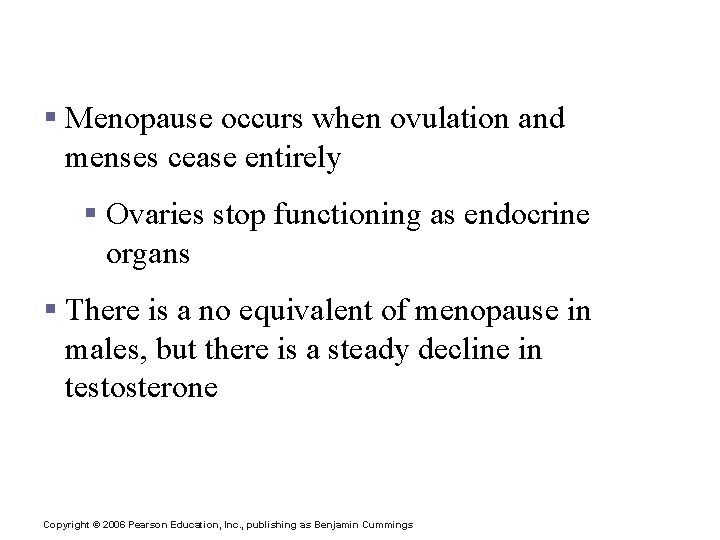 ▪ Menopause occurs when ovulation and menses cease entirely

▪ Ovaries stop functioning as endocrine organs

▪ There is a no equivalent of menopause in males, but there is a steady decline in testosterone

Copyright © 2006 Pearson Education, Inc., publishing as Benjamin Cummings